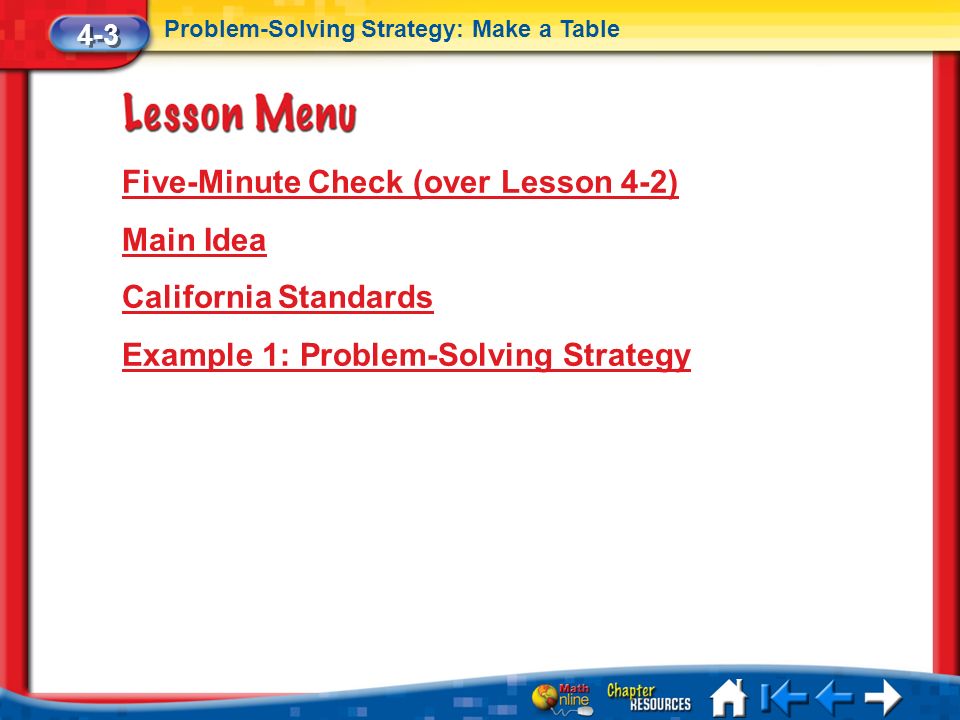 4-3 Problem-Solving Strategy: Make a Table

Lesson Menu

Five-Minute Check (over Lesson 4-2)

Main Idea

California Standards

Example 1: Problem-Solving Strategy

Math Online Chapter RESOURCES